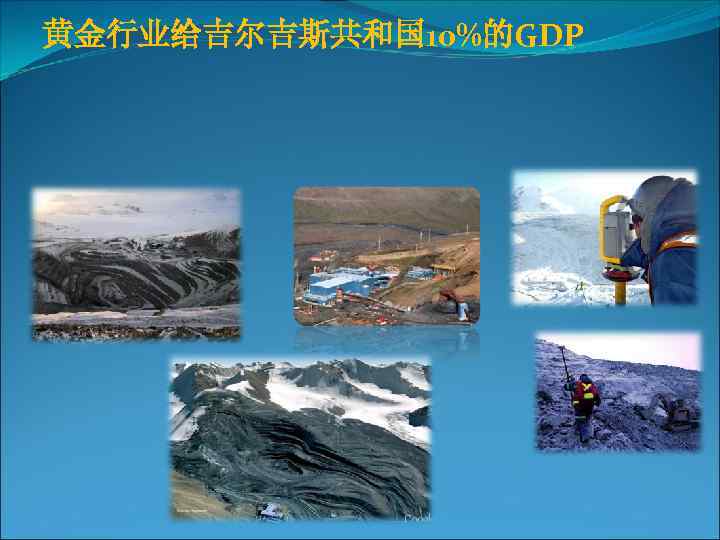 黄金行业给吉尔吉斯共和国10%的GDP